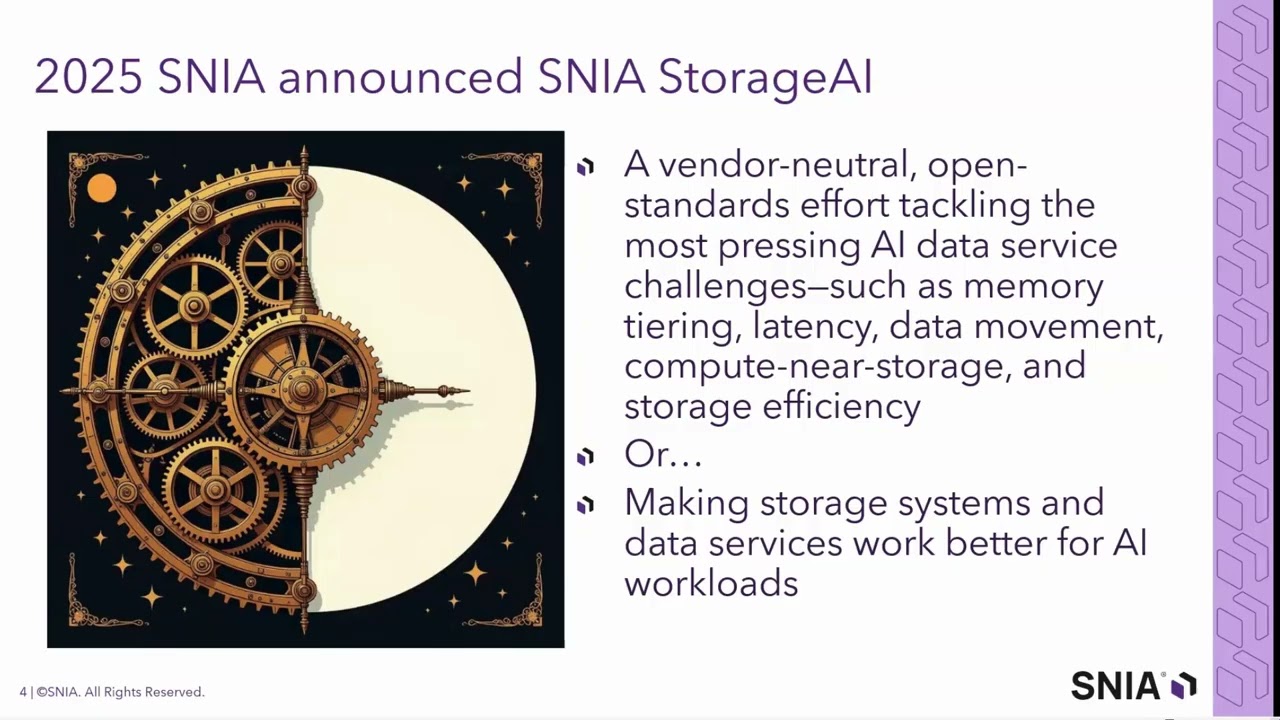 2025 SNIA announced SNIA StorageAI

A vendor-neutral, open-standards effort tackling the most pressing AI data service challenges—such as memory tiering, latency, data movement, compute-near-storage, and storage efficiency

Or…

Making storage systems and data services work better for AI workloads

4 | ©SNIA. All Rights Reserved.

SNIA